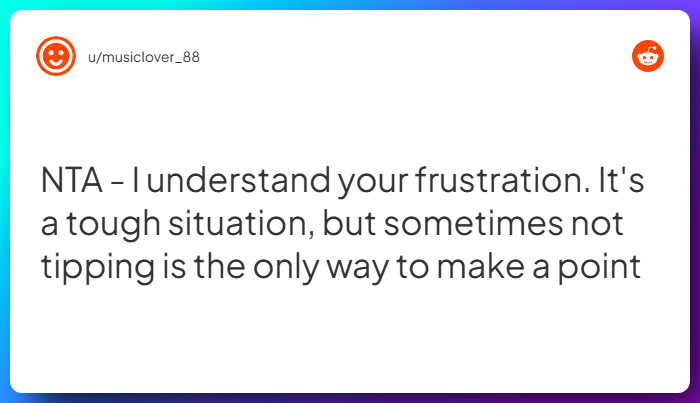 u/musiclover_88

NTA - I understand your frustration. It's a tough situation, but sometimes not tipping is the only way to make a point